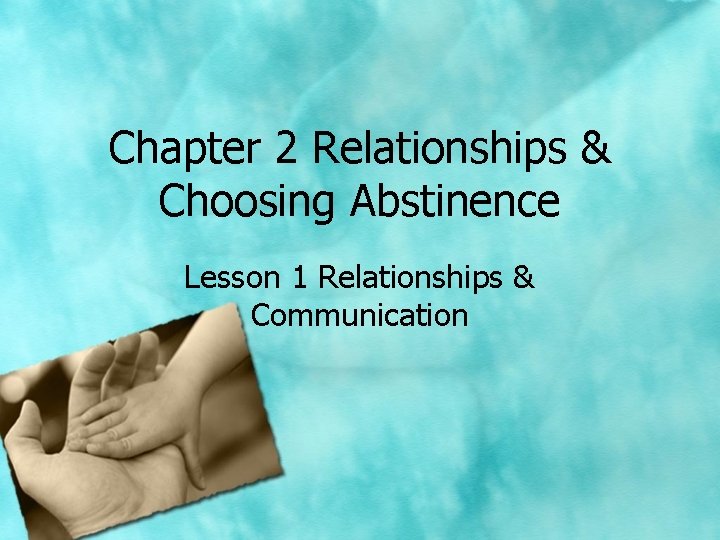 Chapter 2 Relationships & Choosing Abstinence

Lesson 1 Relationships & Communication